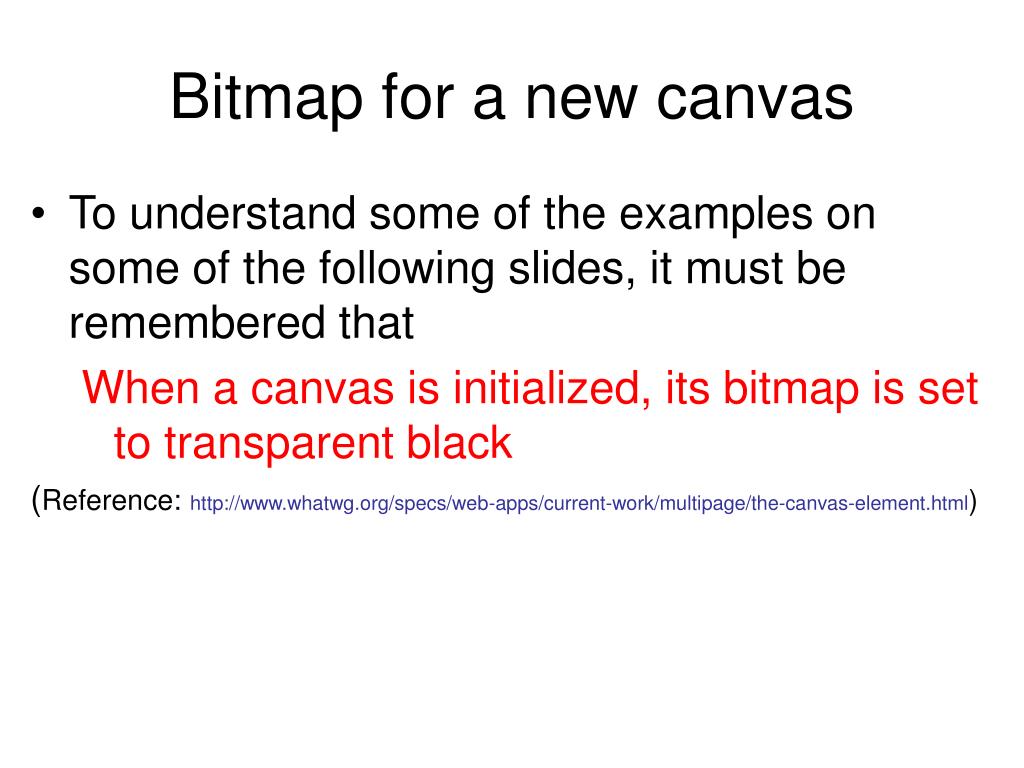 Bitmap for a new canvas

• To understand some of the examples on some of the following slides, it must be remembered that

When a canvas is initialized, its bitmap is set to transparent black

(Reference: http://www.whatwg.org/specs/web-apps/current-work/multipage/the-canvas-element.html)